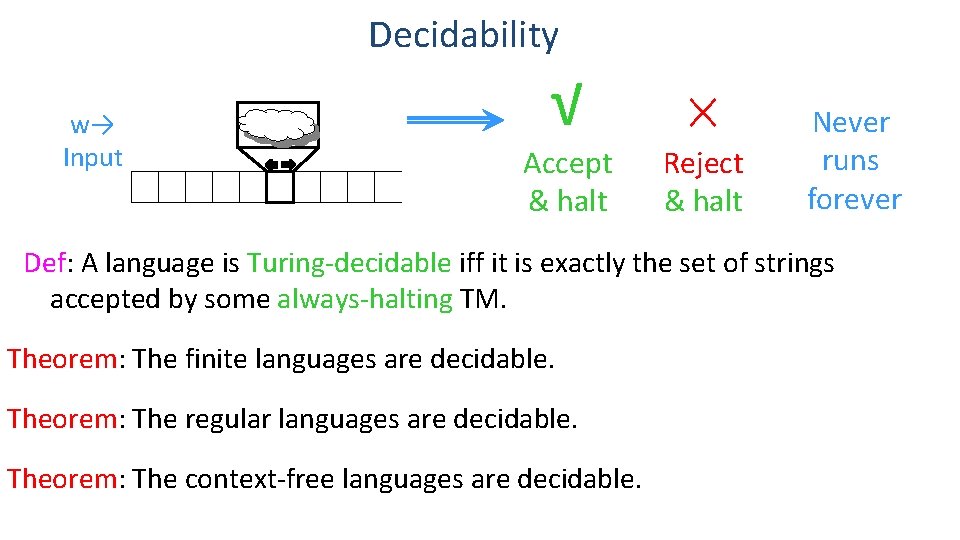 Decidability

w→
Input

√
Accept
& halt

×
Reject
& halt

Never
runs
forever

Def: A language is Turing-decidable iff it is exactly the set of strings accepted by some always-halting TM.

Theorem: The finite languages are decidable.

Theorem: The regular languages are decidable.

Theorem: The context-free languages are decidable.